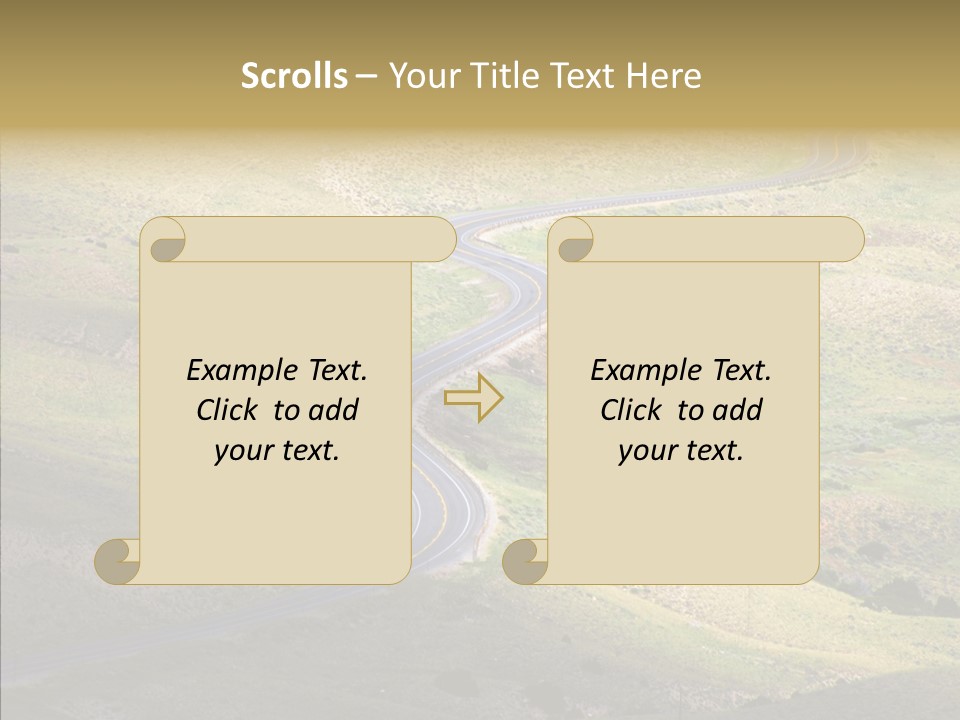 Scrolls – Your Title Text Here

Example Text. Click to add your text.

Example Text. Click to add your text.